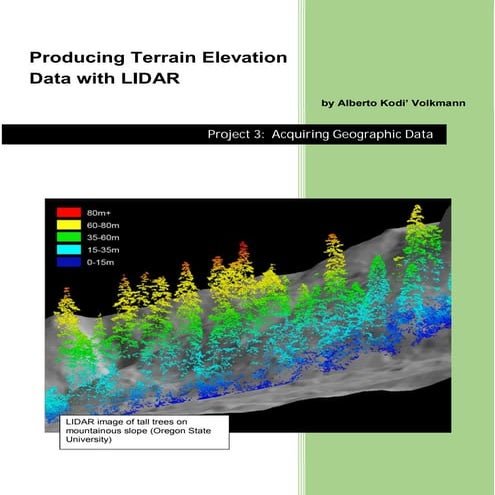 Producing Terrain Elevation Data with LIDAR

by Alberto Kodi' Volkmann

Project 3: Acquiring Geographic Data

80m+
60-80m
35-60m
15-35m
0-15m

LIDAR image of tall trees on mountainous slope (Oregon State University)